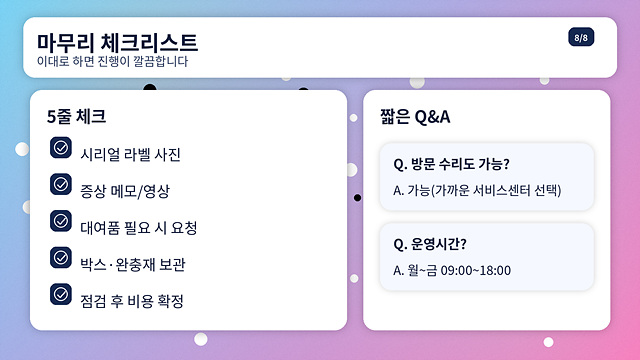 마무리 체크리스트
이대로 하면 진행이 깔끔합니다

8/8

5줄 체크

시리얼 라벨 사진

증상 메모/영상

대여품 필요 시 요청

박스·완충재 보관

점검 후 비용 확정

짧은 Q&A

Q. 방문 수리도 가능?
A. 가능(가까운 서비스센터 선택)

Q. 운영시간?
A. 월~금 09:00~18:00